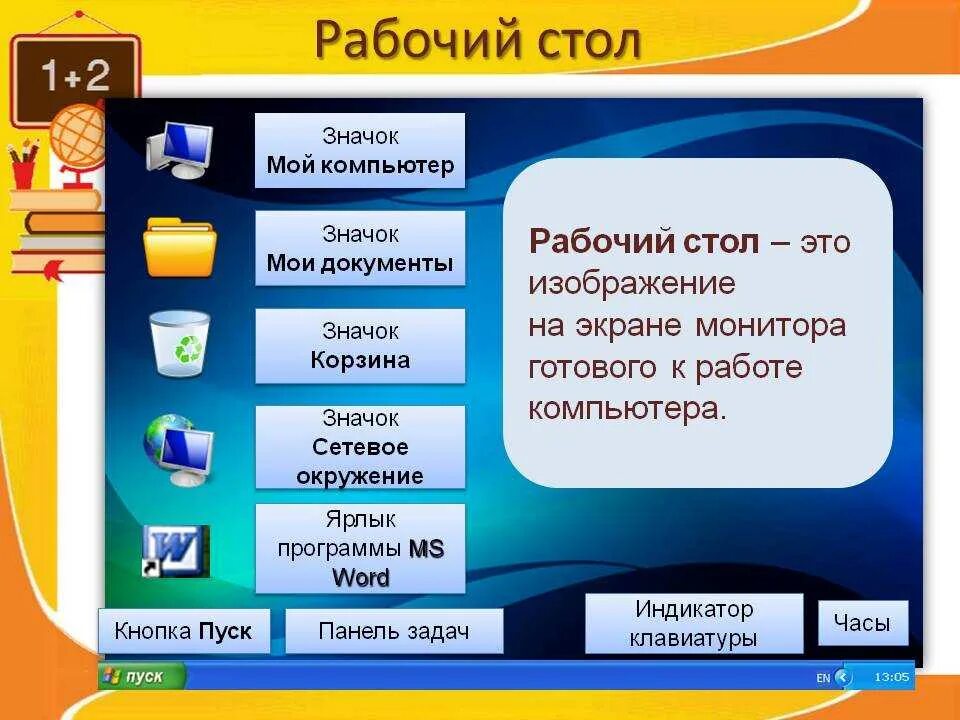 Рабочий стол

1+2

Значок
Мой компьютер

Значок
Мои документы

Значок
Корзина

Значок
Сетевое окружение

Ярлык программы MS Word

Рабочий стол – это изображение на экране монитора готового к работе компьютера.

Кнопка Пуск

Панель задач

Индикатор клавиатуры

Часы

пуск

EN

13:05